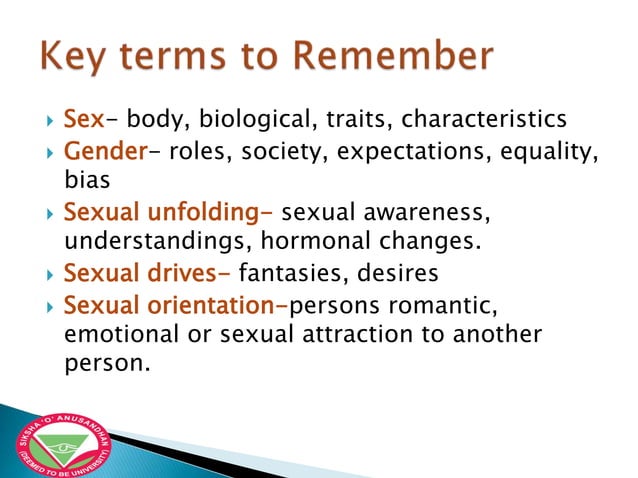 Key terms to Remember

Sex- body, biological, traits, characteristics

Gender- roles, society, expectations, equality, bias

Sexual unfolding- sexual awareness, understandings, hormonal changes.

Sexual drives- fantasies, desires

Sexual orientation-persons romantic, emotional or sexual attraction to another person.

SIKSHA 'O' ANUSANDHAN (DEEMED TO BE UNIVERSITY)